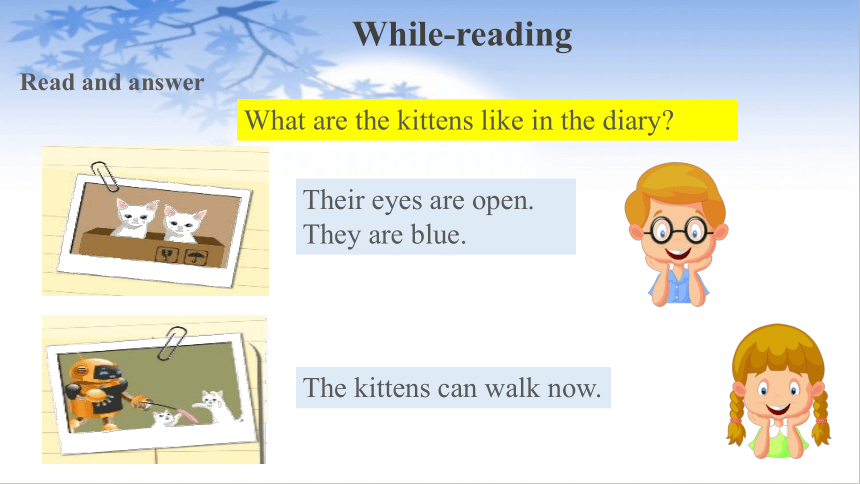 While-reading

Read and answer

What are the kittens like in the diary?

Their eyes are open.
They are blue.

The kittens can walk now.